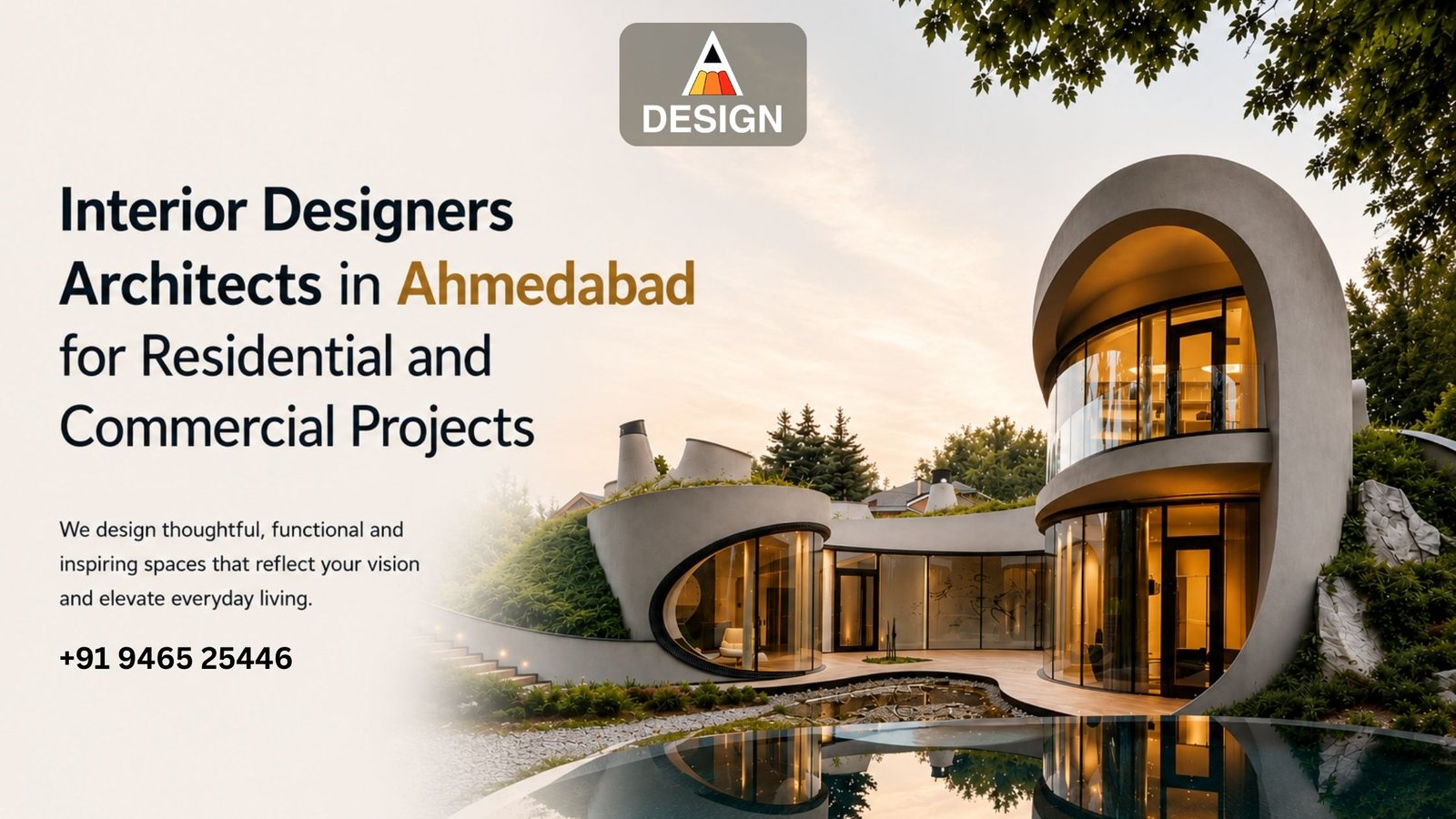 DESIGN

Interior Designers Architects in Ahmedabad for Residential and Commercial Projects

We design thoughtful, functional and inspiring spaces that reflect your vision and elevate everyday living.

+91 9465 25446